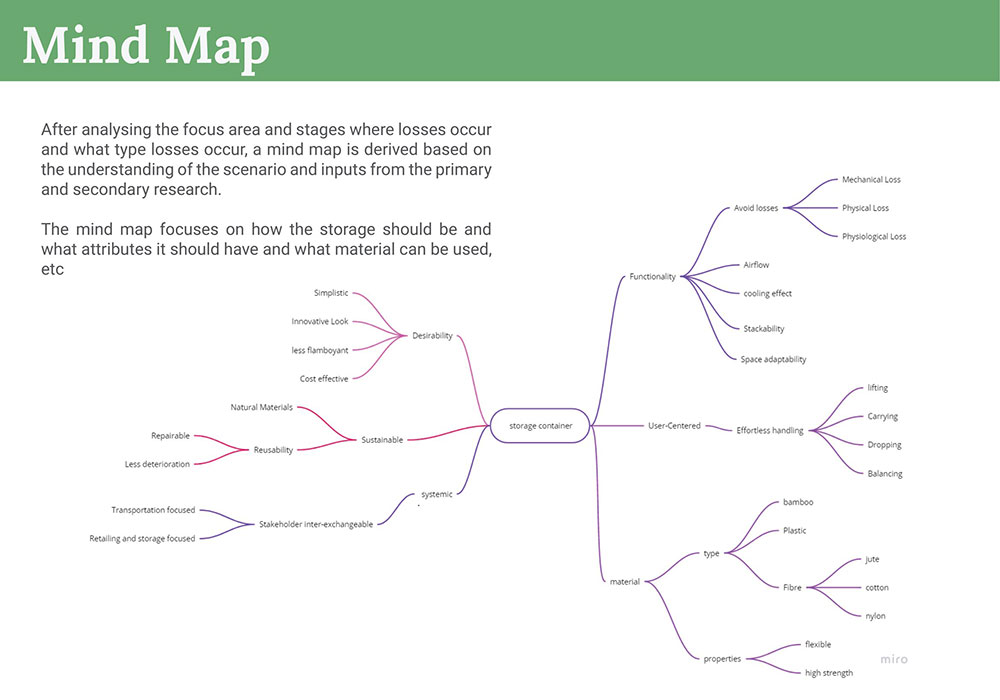 Mind Map

After analysing the focus area and stages where losses occur and what type losses occur, a mind map is derived based on the understanding of the scenario and inputs from the primary and secondary research.

The mind map focuses on how the storage should be and what attributes it should have and what material can be used, etc

storage container

Desirability
Simplistic
Innovative Look
less flamboyant
Cost effective

Sustainable
Natural Materials
Reusability
Repairable
Less deterioration

systemic
Stakeholder inter-exchangeable
Transportation focused
Retailing and storage focused

Functionality
Avoid losses
Mechanical Loss
Physical Loss
Physiological Loss
Airflow
cooling effect
Stackability
Space adaptability

User-Centered
Effortless handling
lifting
Carrying
Dropping
Balancing

material
type
bamboo
Plastic
Fibre
jute
cotton
nylon
properties
flexible
high strength

miro